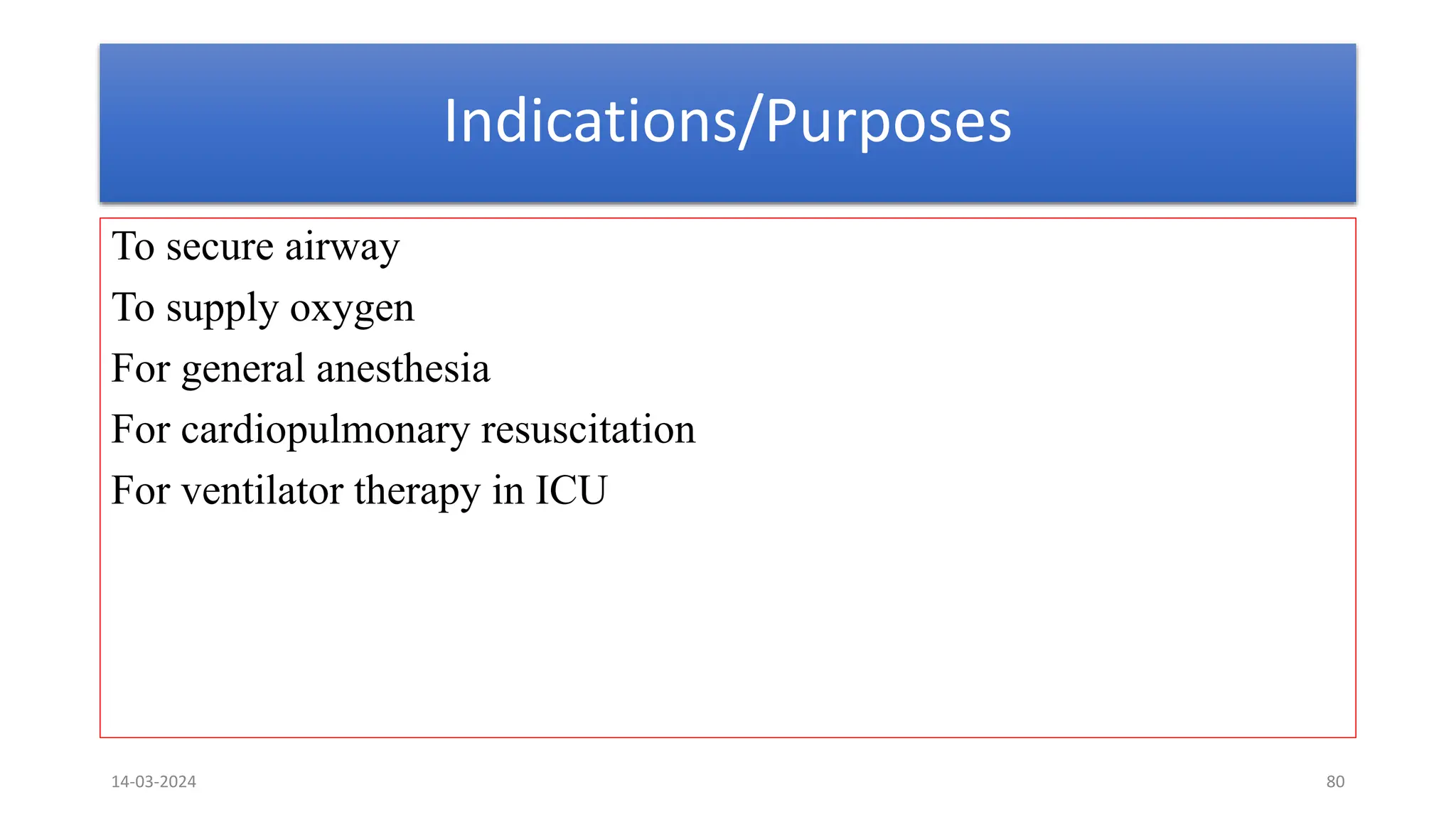 Indications/Purposes

To secure airway
To supply oxygen
For general anesthesia
For cardiopulmonary resuscitation
For ventilator therapy in ICU

14-03-2024

80